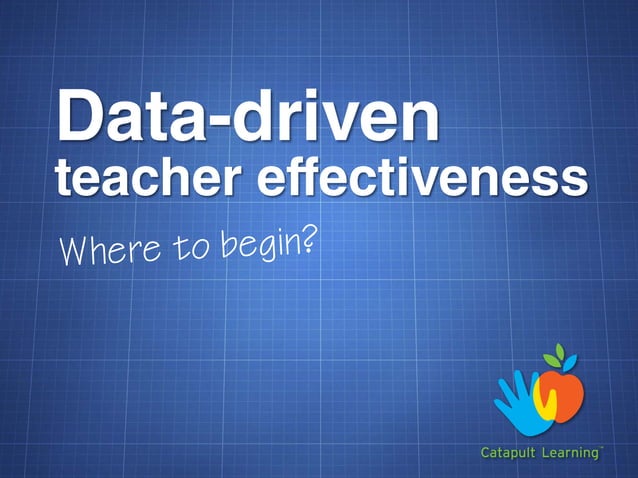 Data-driven
teacher effectiveness

Where to begin?

Catapult Learning™